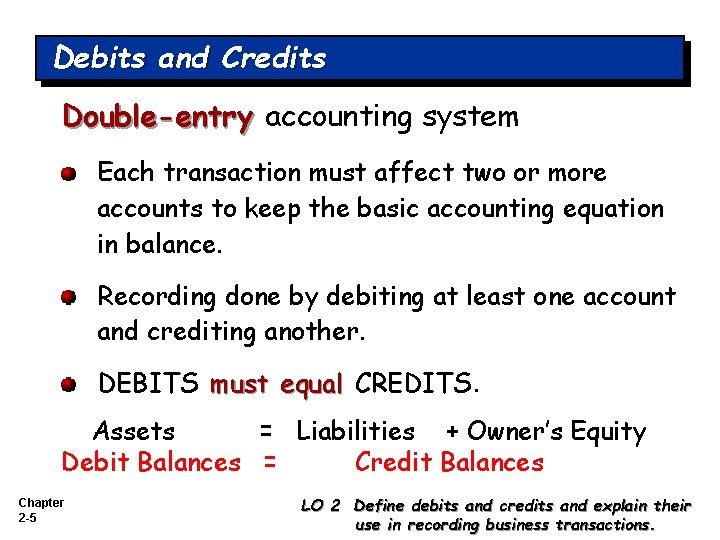 Debits and Credits

Double-entry accounting system

Each transaction must affect two or more accounts to keep the basic accounting equation in balance.

Recording done by debiting at least one account and crediting another.

DEBITS must equal CREDITS.

Assets = Liabilities + Owner's Equity
Debit Balances = Credit Balances

Chapter 2-5

LO 2 Define debits and credits and explain their use in recording business transactions.